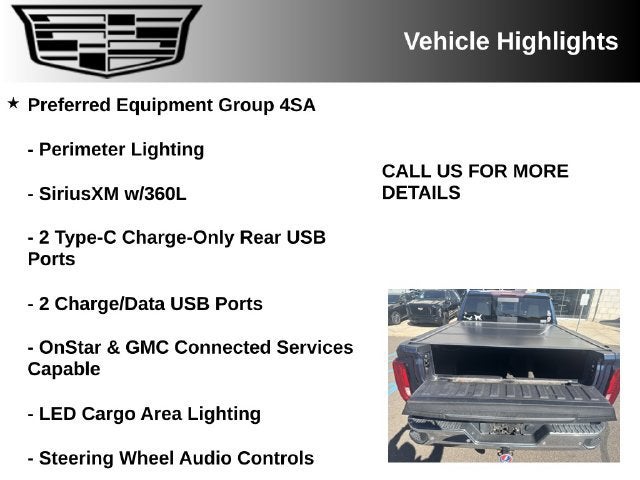 Vehicle Highlights

★ Preferred Equipment Group 4SA

- Perimeter Lighting

- SiriusXM w/360L

- 2 Type-C Charge-Only Rear USB Ports

- 2 Charge/Data USB Ports

- OnStar & GMC Connected Services Capable

- LED Cargo Area Lighting

- Steering Wheel Audio Controls

CALL US FOR MORE DETAILS